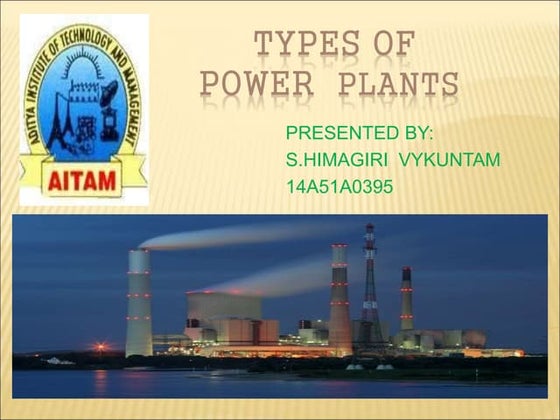 ADITYA INSTITUTE OF TECHNOLOGY AND MANAGEMENT
AITAM

TYPES OF POWER PLANTS

PRESENTED BY:
S.HIMAGIRI VYKUNTAM
14A51A0395